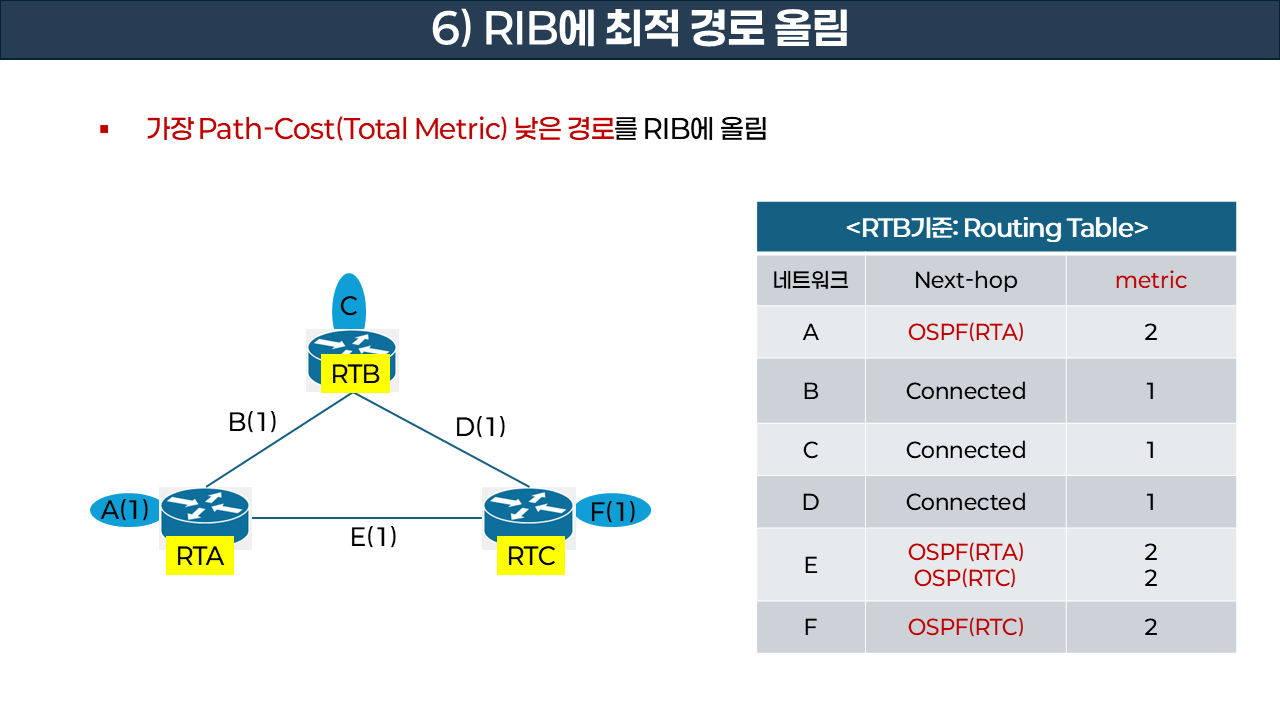 6) RIB에 최적 경로 올림

▪ 가장 Path-Cost(Total Metric) 낮은 경로를 RIB에 올림

C
RTB
B(1)
D(1)
A(1)
RTA
E(1)
RTC
F(1)

<RTB기준: Routing Table>

| 네트워크 | Next-hop | metric |
|---|---|---|
| A | OSPF(RTA) | 2 |
| B | Connected | 1 |
| C | Connected | 1 |
| D | Connected | 1 |
| E | OSPF(RTA) OSP(RTC) | 2 2 |
| F | OSPF(RTC) | 2 |